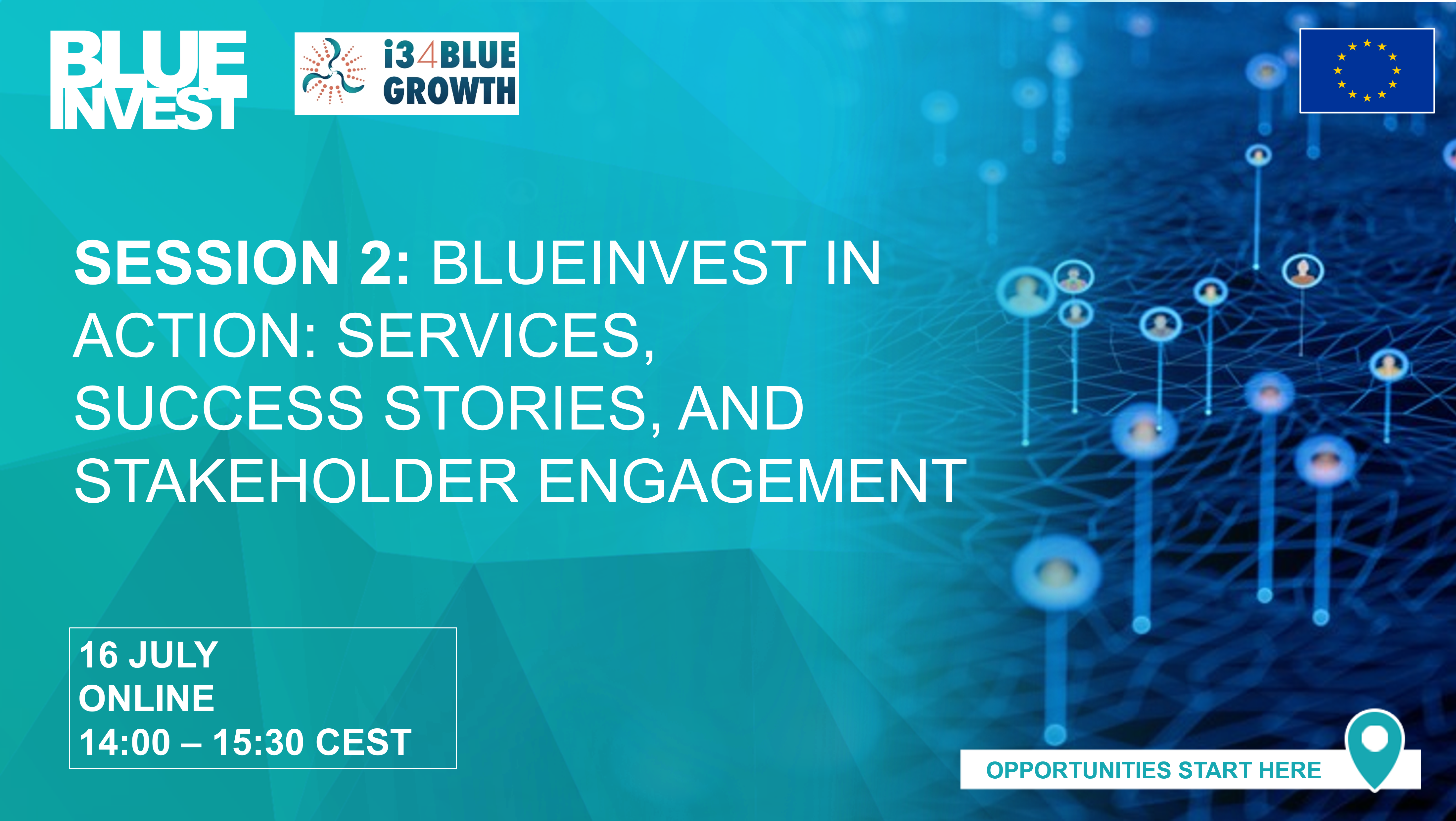 BLUE INVEST

i34BLUE GROWTH

SESSION 2: BLUEINVEST IN ACTION: SERVICES, SUCCESS STORIES, AND STAKEHOLDER ENGAGEMENT

16 JULY
ONLINE
14:00 – 15:30 CEST

OPPORTUNITIES START HERE